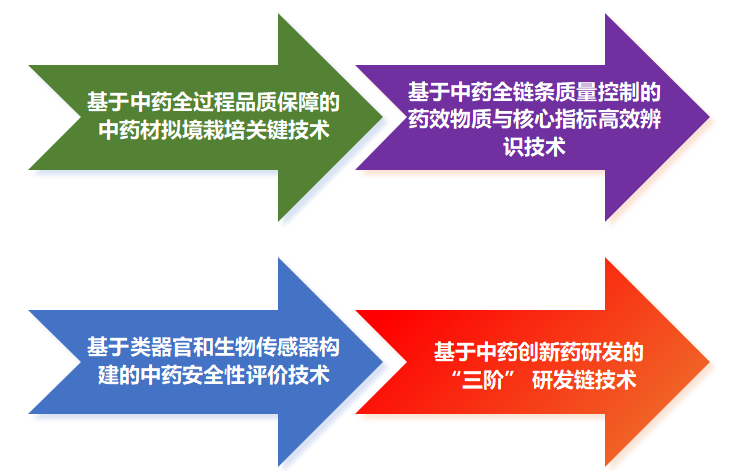 基于中药全过程品质保障的中药材拟境栽培关键技术

基于中药全链条质量控制的药效物质与核心指标高效辨识技术

基于类器官和生物传感器构建的中药安全性评价技术

基于中药创新药研发的“三阶” 研发链技术